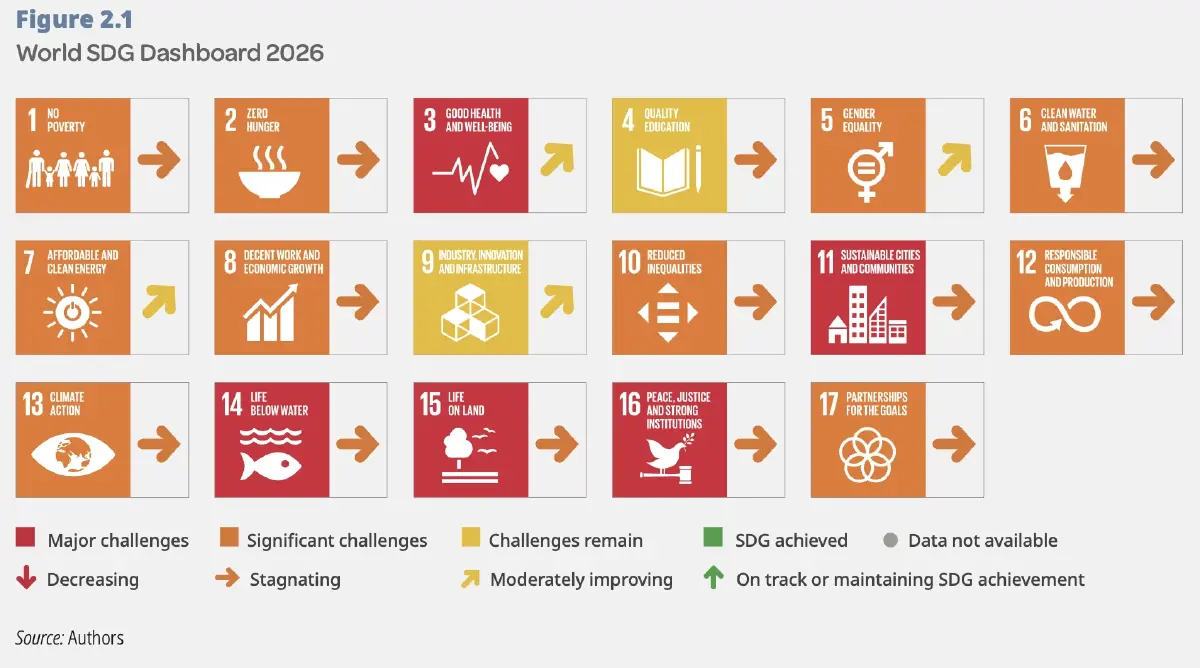 Figure 2.1
World SDG Dashboard 2026

1 NO POVERTY

2 ZERO HUNGER

3 GOOD HEALTH AND WELL-BEING

4 QUALITY EDUCATION

5 GENDER EQUALITY

6 CLEAN WATER AND SANITATION

7 AFFORDABLE AND CLEAN ENERGY

8 DECENT WORK AND ECONOMIC GROWTH

9 INDUSTRY, INNOVATION AND INFRASTRUCTURE

10 REDUCED INEQUALITIES

11 SUSTAINABLE CITIES AND COMMUNITIES

12 RESPONSIBLE CONSUMPTION AND PRODUCTION

13 CLIMATE ACTION

14 LIFE BELOW WATER

15 LIFE ON LAND

16 PEACE, JUSTICE AND STRONG INSTITUTIONS

17 PARTNERSHIPS FOR THE GOALS

Major challenges
Significant challenges
Challenges remain
SDG achieved
Data not available
Decreasing
Stagnating
Moderately improving
On track or maintaining SDG achievement

Source: Authors